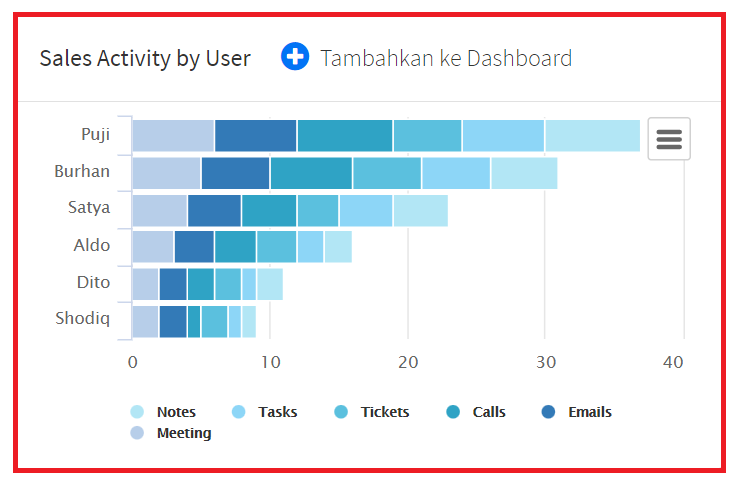 Sales Activity by User
Tambahkan ke Dashboard

Puji
Burhan
Satya
Aldo
Dito
Shodiq

0
10
20
30
40

Notes
Tasks
Tickets
Calls
Emails
Meeting